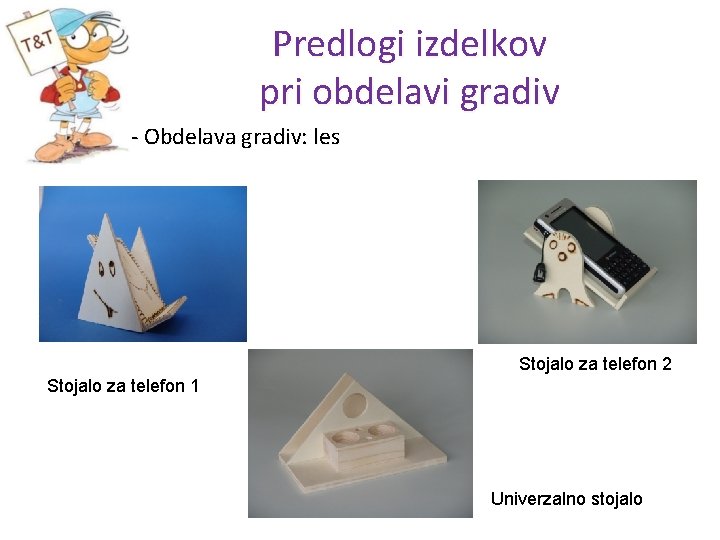 T&T

Predlogi izdelkov pri obdelavi gradiv

- Obdelava gradiv: les

Stojalo za telefon 1

Stojalo za telefon 2

Univerzalno stojalo